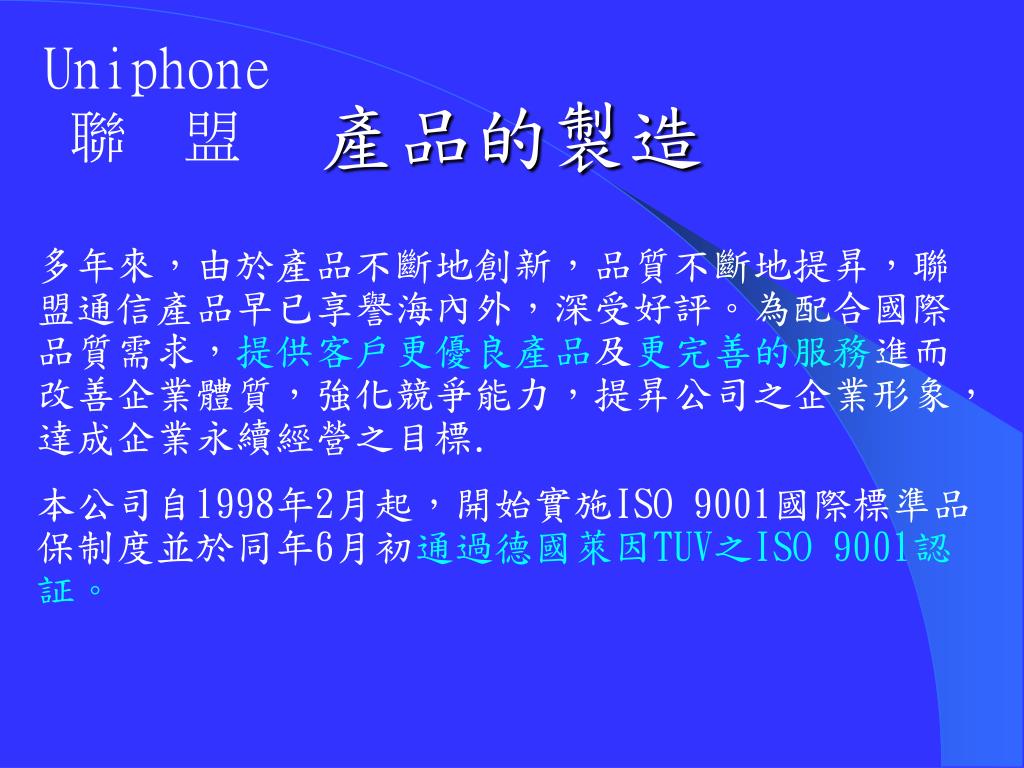 Uniphone
聯 盟

產品的製造

多年來，由於產品不斷地創新，品質不斷地提昇，聯盟通信產品早已享譽海內外，深受好評。為配合國際品質需求，提供客戶更優良產品及更完善的服務進而改善企業體質，強化競爭能力，提昇公司之企業形象，達成企業永續經營之目標.

本公司自1998年2月起，開始實施ISO 9001國際標準品保制度並於同年6月初通過德國萊因TUV之ISO 9001認証。